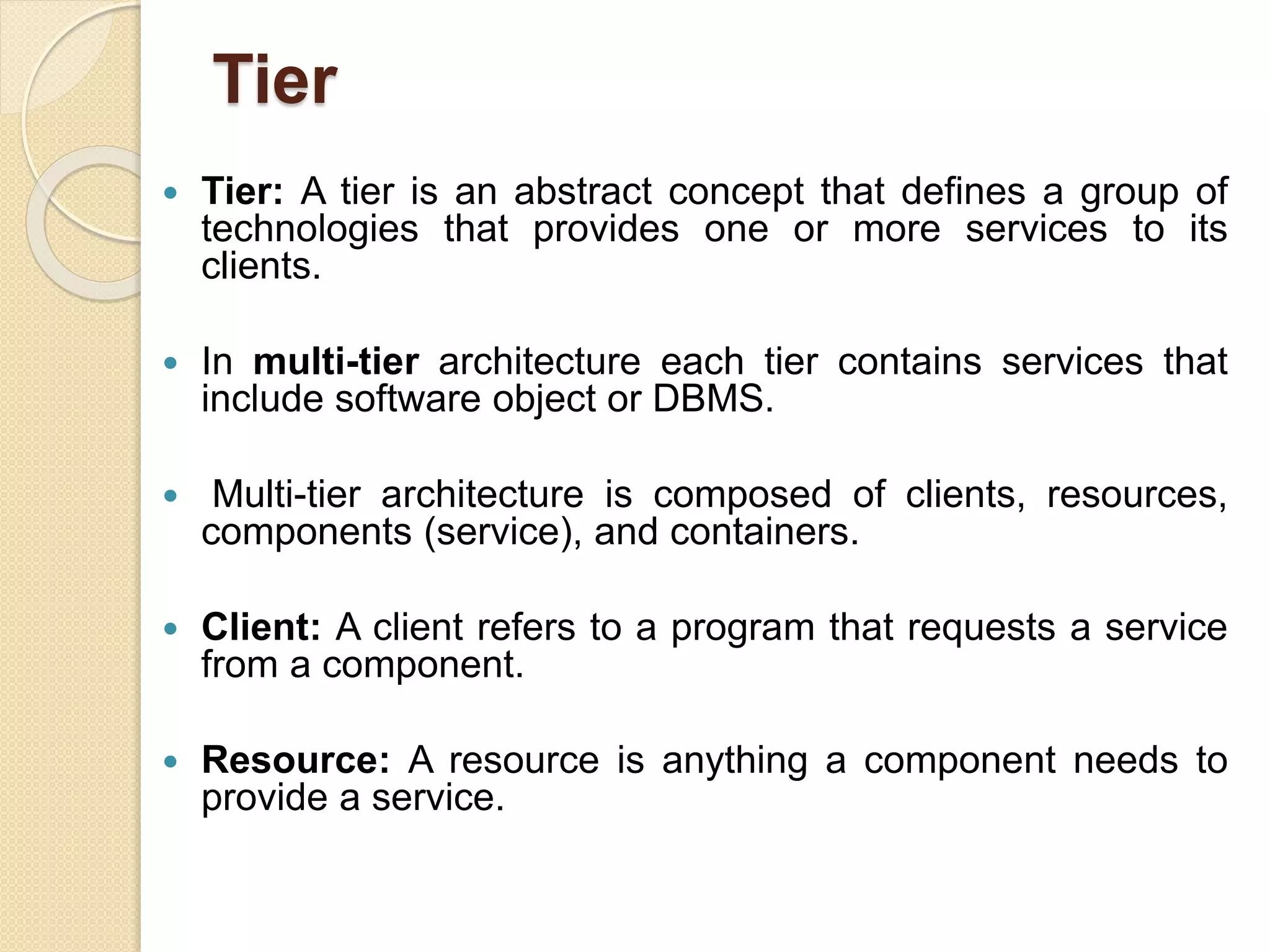 Tier

- Tier: A tier is an abstract concept that defines a group of technologies that provides one or more services to its clients.

- In multi-tier architecture each tier contains services that include software object or DBMS.

- Multi-tier architecture is composed of clients, resources, components (service), and containers.

- Client: A client refers to a program that requests a service from a component.

- Resource: A resource is anything a component needs to provide a service.